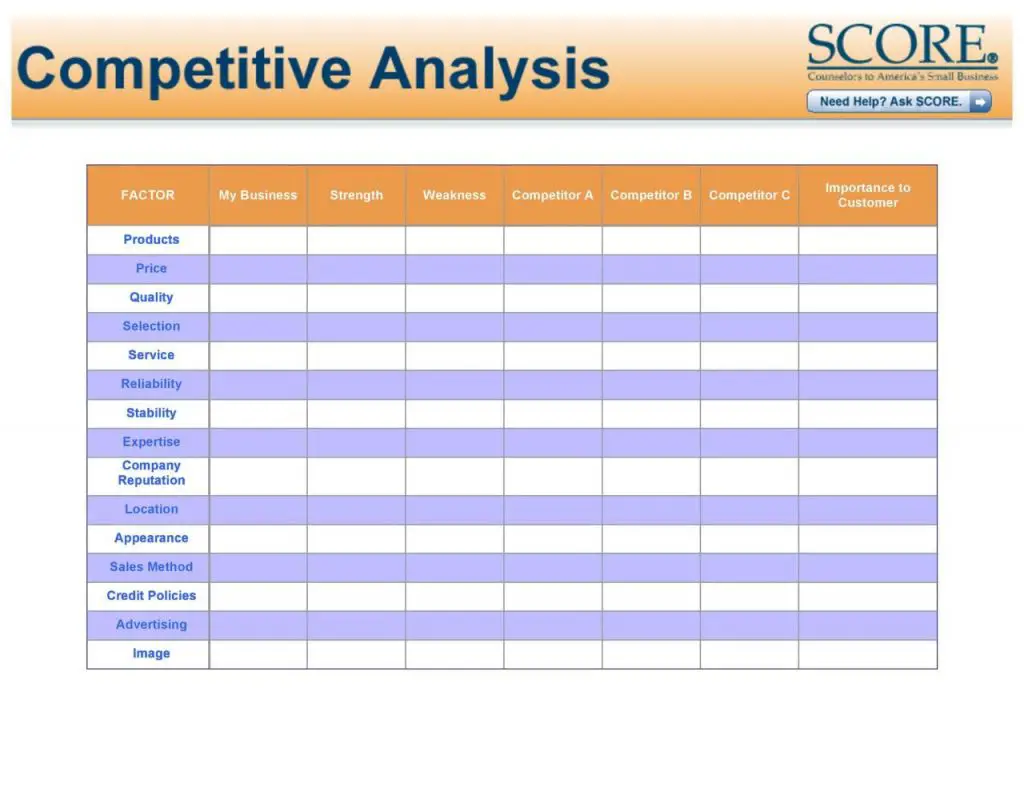 Competitive Analysis

SCORE®
Counselors to America's Small Business

Need Help? Ask SCORE.

| FACTOR | My Business | Strength | Weakness | Competitor A | Competitor B | Competitor C | Importance to Customer |
|---|---|---|---|---|---|---|---|
| Products | | | | | | | |
| Price | | | | | | | |
| Quality | | | | | | | |
| Selection | | | | | | | |
| Service | | | | | | | |
| Reliability | | | | | | | |
| Stability | | | | | | | |
| Expertise | | | | | | | |
| Company Reputation | | | | | | | |
| Location | | | | | | | |
| Appearance | | | | | | | |
| Sales Method | | | | | | | |
| Credit Policies | | | | | | | |
| Advertising | | | | | | | |
| Image | | | | | | | |